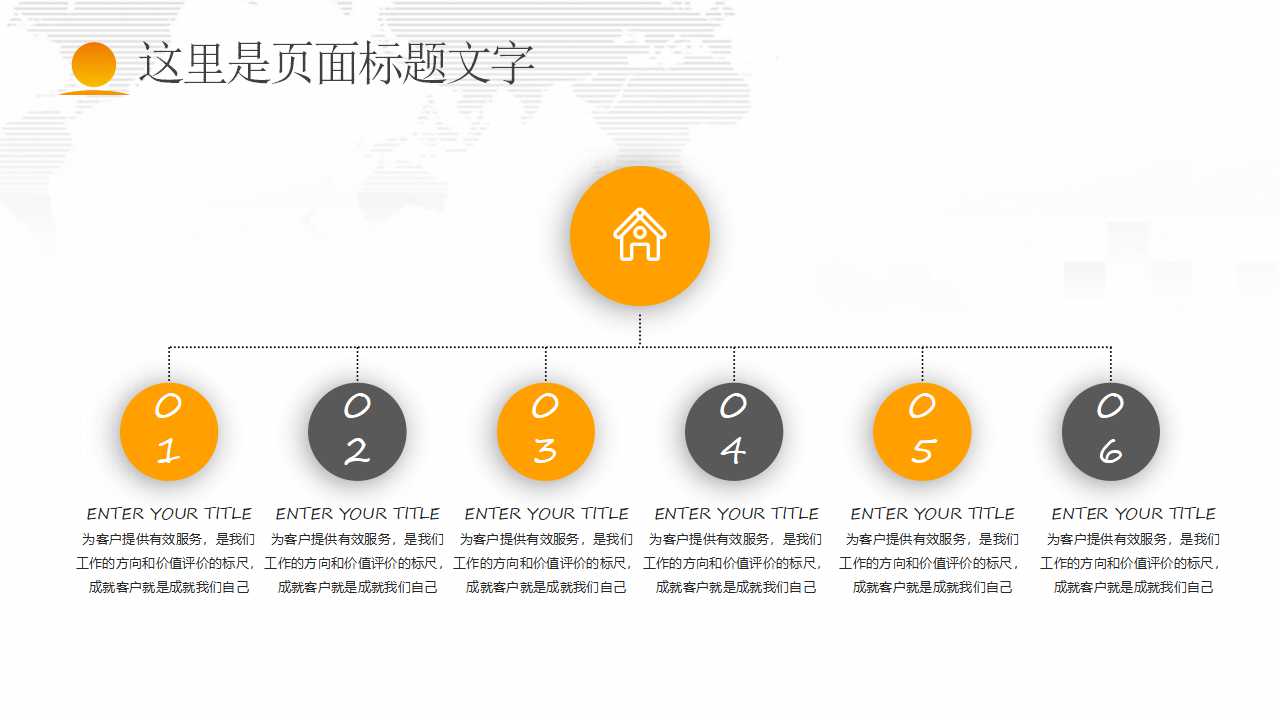 这里是页面标题文字

01

ENTER YOUR TITLE

为客户提供有效服务，是我们工作的方向和价值评价的标尺，成就客户就是成就我们自己

02

ENTER YOUR TITLE

为客户提供有效服务，是我们工作的方向和价值评价的标尺，成就客户就是成就我们自己

03

ENTER YOUR TITLE

为客户提供有效服务，是我们工作的方向和价值评价的标尺，成就客户就是成就我们自己

04

ENTER YOUR TITLE

为客户提供有效服务，是我们工作的方向和价值评价的标尺，成就客户就是成就我们自己

05

ENTER YOUR TITLE

为客户提供有效服务，是我们工作的方向和价值评价的标尺，成就客户就是成就我们自己

06

ENTER YOUR TITLE

为客户提供有效服务，是我们工作的方向和价值评价的标尺，成就客户就是成就我们自己